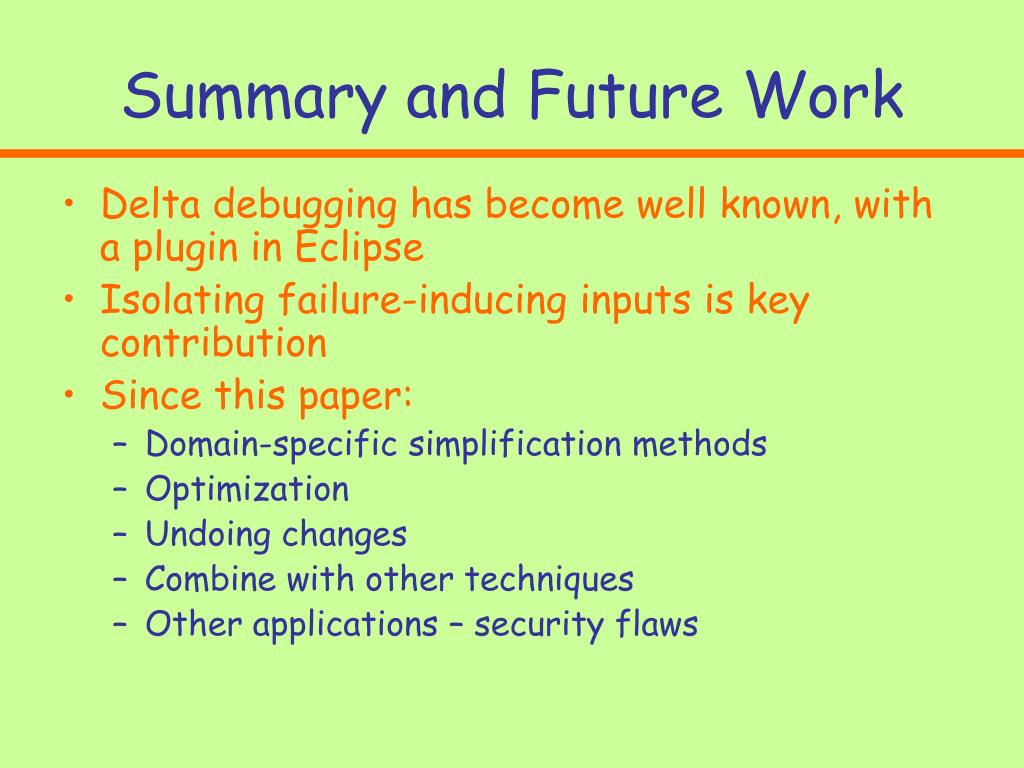 Summary and Future Work

• Delta debugging has become well known, with a plugin in Eclipse
• Isolating failure-inducing inputs is key contribution
• Since this paper:
  – Domain-specific simplification methods
  – Optimization
  – Undoing changes
  – Combine with other techniques
  – Other applications – security flaws